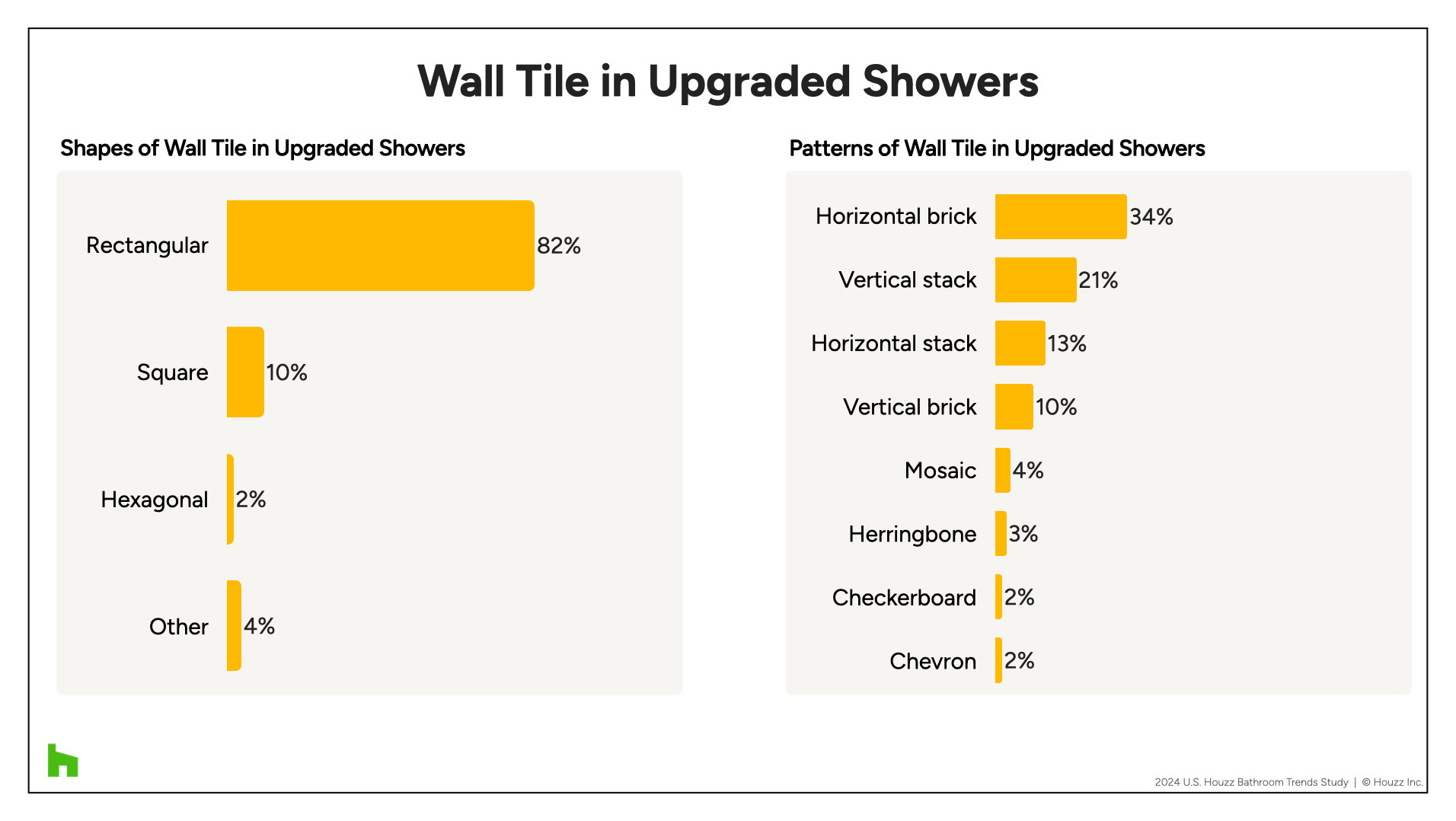 Wall Tile in Upgraded Showers

Shapes of Wall Tile in Upgraded Showers

Rectangular 82%

Square 10%

Hexagonal 2%

Other 4%

Patterns of Wall Tile in Upgraded Showers

Horizontal brick 34%

Vertical stack 21%

Horizontal stack 13%

Vertical brick 10%

Mosaic 4%

Herringbone 3%

Checkerboard 2%

Chevron 2%

2024 U.S. Houzz Bathroom Trends Study | © Houzz Inc.